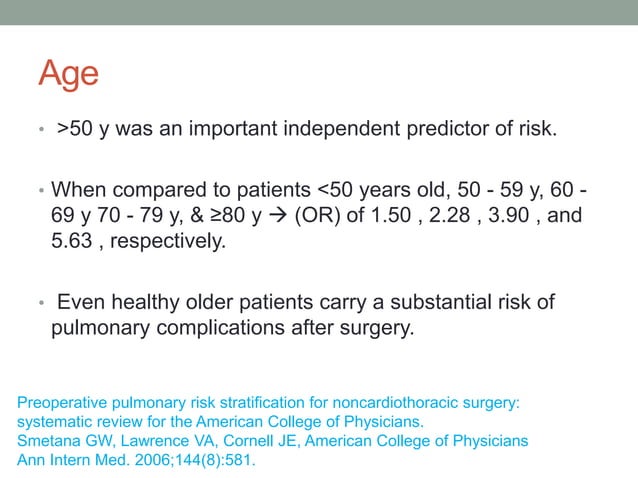 Age

• >50 y was an important independent predictor of risk.

• When compared to patients <50 years old, 50 - 59 y, 60 - 69 y 70 - 79 y, & ≥80 y → (OR) of 1.50 , 2.28 , 3.90 , and 5.63 , respectively.

• Even healthy older patients carry a substantial risk of pulmonary complications after surgery.

Preoperative pulmonary risk stratification for noncardiothoracic surgery: systematic review for the American College of Physicians.
Smetana GW, Lawrence VA, Cornell JE, American College of Physicians
Ann Intern Med. 2006;144(8):581.